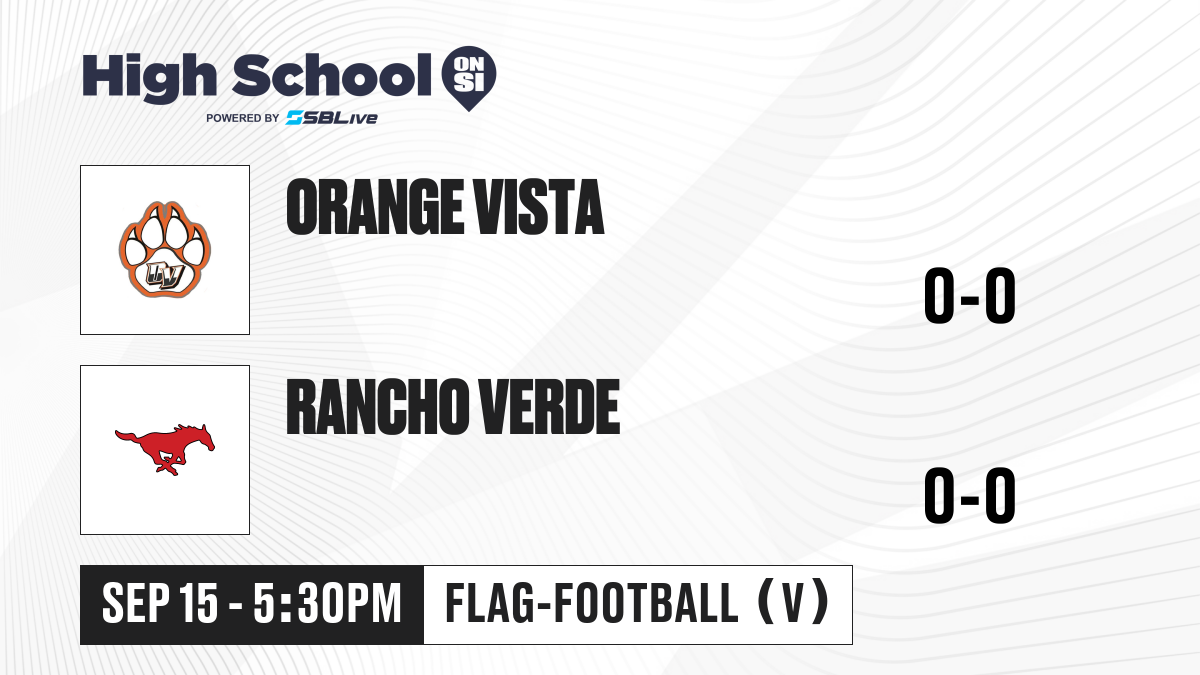 High School ON SI
POWERED BY SBLive

OV

ORANGE VISTA

0-0

RANCHO VERDE

0-0

SEP 15 - 5:30PM

FLAG-FOOTBALL (V)